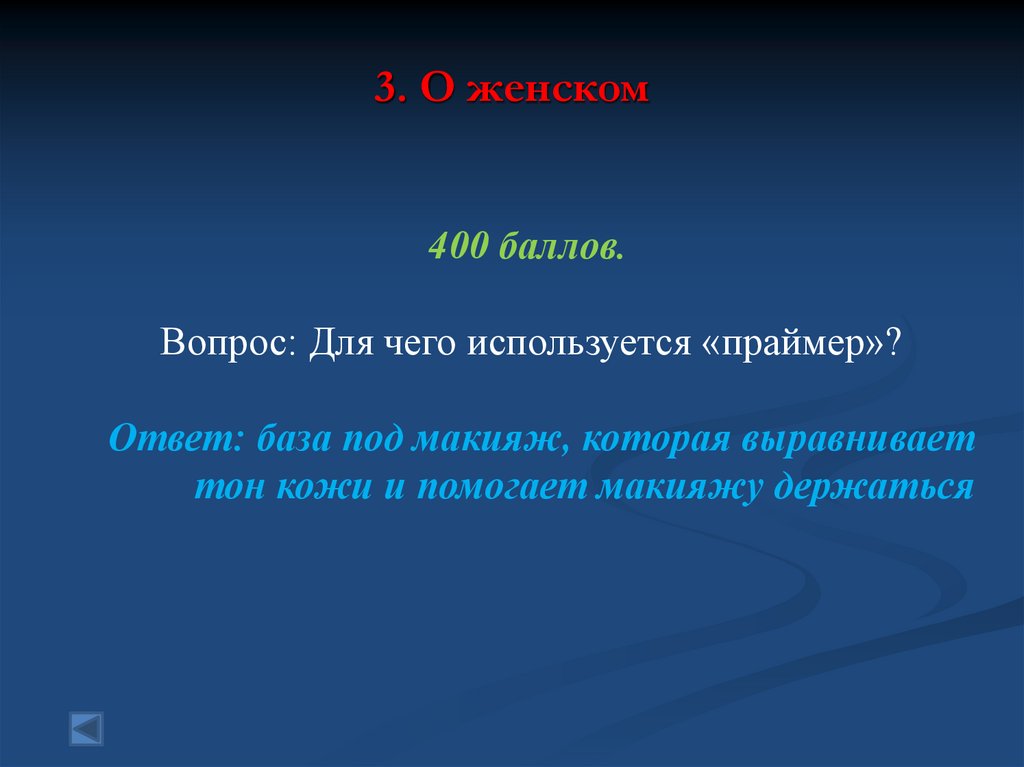 3. О женском

400 баллов.

Вопрос: Для чего используется «праймер»?

Ответ: база под макияж, которая выравнивает тон кожи и помогает макияжу держаться